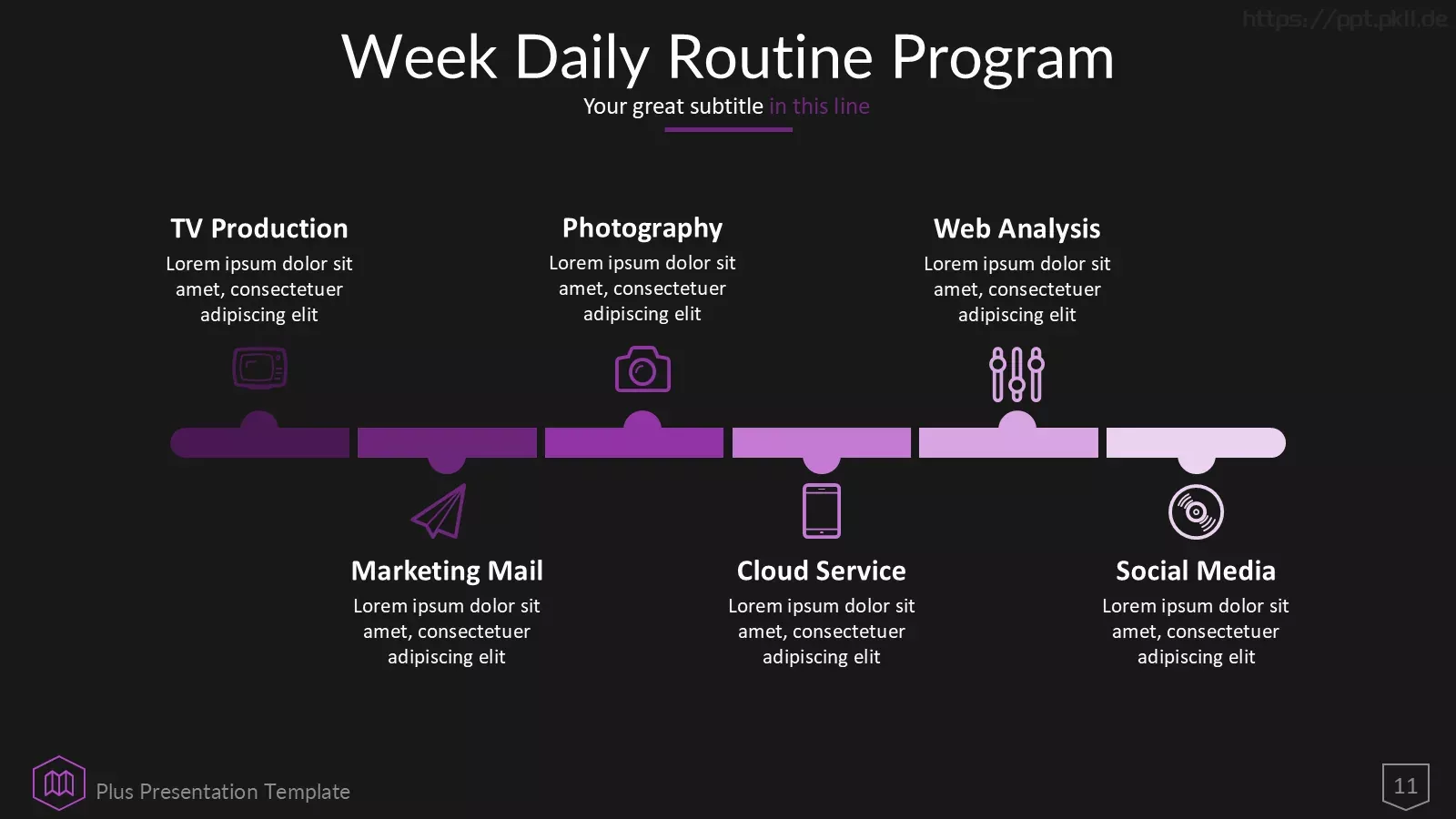 https://ppt.pkll.de

Week Daily Routine Program
Your great subtitle in this line

TV Production
Lorem ipsum dolor sit amet, consectetuer adipiscing elit

Photography
Lorem ipsum dolor sit amet, consectetuer adipiscing elit

Web Analysis
Lorem ipsum dolor sit amet, consectetuer adipiscing elit

Marketing Mail
Lorem ipsum dolor sit amet, consectetuer adipiscing elit

Cloud Service
Lorem ipsum dolor sit amet, consectetuer adipiscing elit

Social Media
Lorem ipsum dolor sit amet, consectetuer adipiscing elit

Plus Presentation Template

11